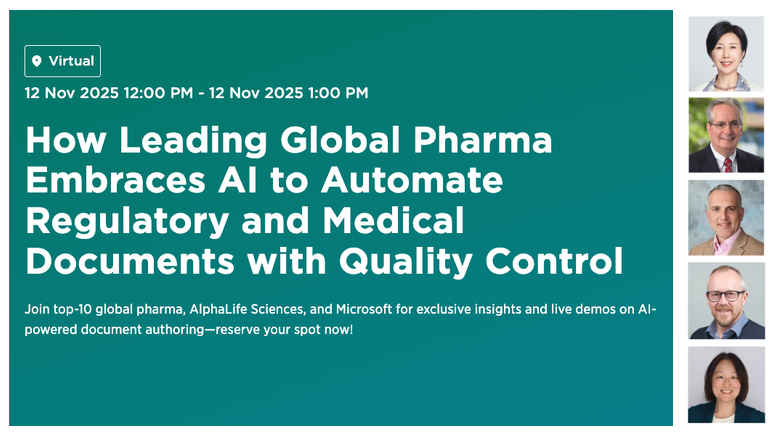 Virtual

12 Nov 2025 12:00 PM - 12 Nov 2025 1:00 PM

How Leading Global Pharma Embraces AI to Automate Regulatory and Medical Documents with Quality Control

Join top-10 global pharma, AlphaLife Sciences, and Microsoft for exclusive insights and live demos on AI-powered document authoring—reserve your spot now!